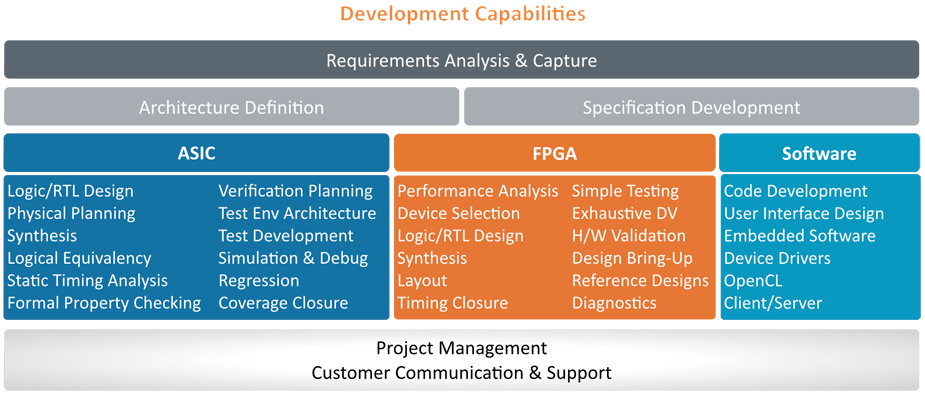 Development Capabilities

Requirements Analysis & Capture

Architecture Definition

Specification Development

ASIC

Logic/RTL Design
Physical Planning
Synthesis
Logical Equivalency
Static Timing Analysis
Formal Property Checking

Verification Planning
Test Env Architecture
Test Development
Simulation & Debug
Regression
Coverage Closure

FPGA

Performance Analysis
Device Selection
Logic/RTL Design
Synthesis
Layout
Timing Closure

Simple Testing
Exhaustive DV
H/W Validation
Design Bring-Up
Reference Designs
Diagnostics

Software

Code Development
User Interface Design
Embedded Software
Device Drivers
OpenCL
Client/Server

Project Management
Customer Communication & Support